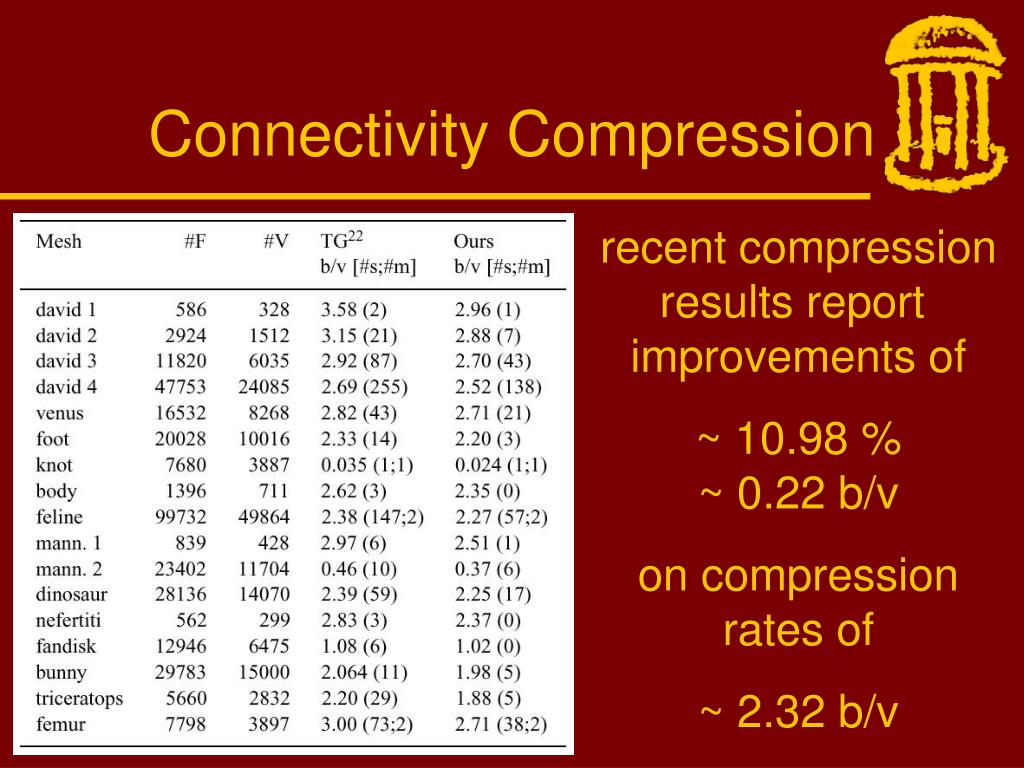 Connectivity Compression

| Mesh | #F | #V | TG$^{22}$ b/v [#s;#m] | Ours b/v [#s;#m] |
|---|---|---|---|---|
| david 1 | 586 | 328 | 3.58 (2) | 2.96 (1) |
| david 2 | 2924 | 1512 | 3.15 (21) | 2.88 (7) |
| david 3 | 11820 | 6035 | 2.92 (87) | 2.70 (43) |
| david 4 | 47753 | 24085 | 2.69 (255) | 2.52 (138) |
| venus | 16532 | 8268 | 2.82 (43) | 2.71 (21) |
| foot | 20028 | 10016 | 2.33 (14) | 2.20 (3) |
| knot | 7680 | 3887 | 0.035 (1;1) | 0.024 (1;1) |
| body | 1396 | 711 | 2.62 (3) | 2.35 (0) |
| feline | 99732 | 49864 | 2.38 (147;2) | 2.27 (57;2) |
| mann. 1 | 839 | 428 | 2.97 (6) | 2.51 (1) |
| mann. 2 | 23402 | 11704 | 0.46 (10) | 0.37 (6) |
| dinosaur | 28136 | 14070 | 2.39 (59) | 2.25 (17) |
| nefertiti | 562 | 299 | 2.83 (3) | 2.37 (0) |
| fandisk | 12946 | 6475 | 1.08 (6) | 1.02 (0) |
| bunny | 29783 | 15000 | 2.064 (11) | 1.98 (5) |
| triceratops | 5660 | 2832 | 2.20 (29) | 1.88 (5) |
| femur | 7798 | 3897 | 3.00 (73;2) | 2.71 (38;2) |

recent compression results report improvements of

~ 10.98 %
~ 0.22 b/v

on compression rates of

~ 2.32 b/v